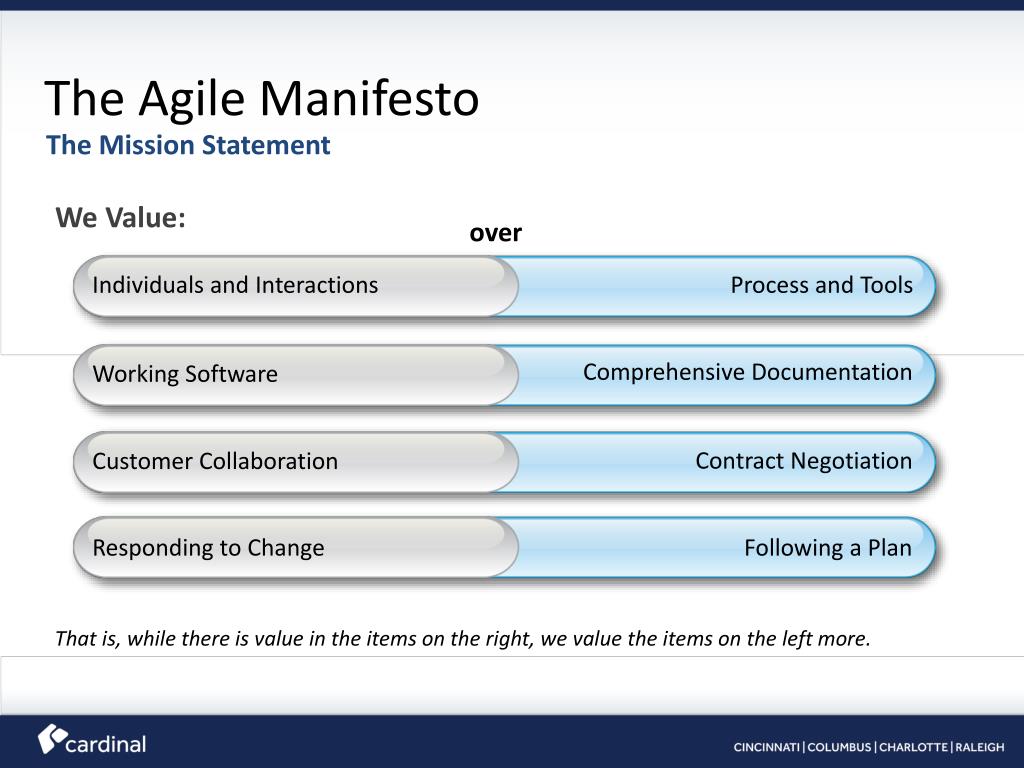 The Agile Manifesto
The Mission Statement

We Value:

over

Individuals and Interactions

Process and Tools

Working Software

Comprehensive Documentation

Customer Collaboration

Contract Negotiation

Responding to Change

Following a Plan

That is, while there is value in the items on the right, we value the items on the left more.

cardinal

CINCINNATI | COLUMBUS | CHARLOTTE | RALEIGH